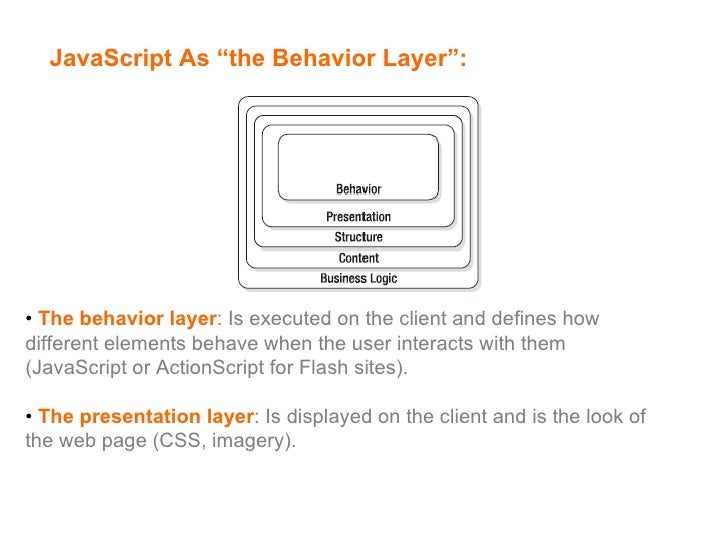 JavaScript As “the Behavior Layer”:

Behavior
Presentation
Structure
Content
Business Logic

• The behavior layer: Is executed on the client and defines how different elements behave when the user interacts with them (JavaScript or ActionScript for Flash sites).

• The presentation layer: Is displayed on the client and is the look of the web page (CSS, imagery).